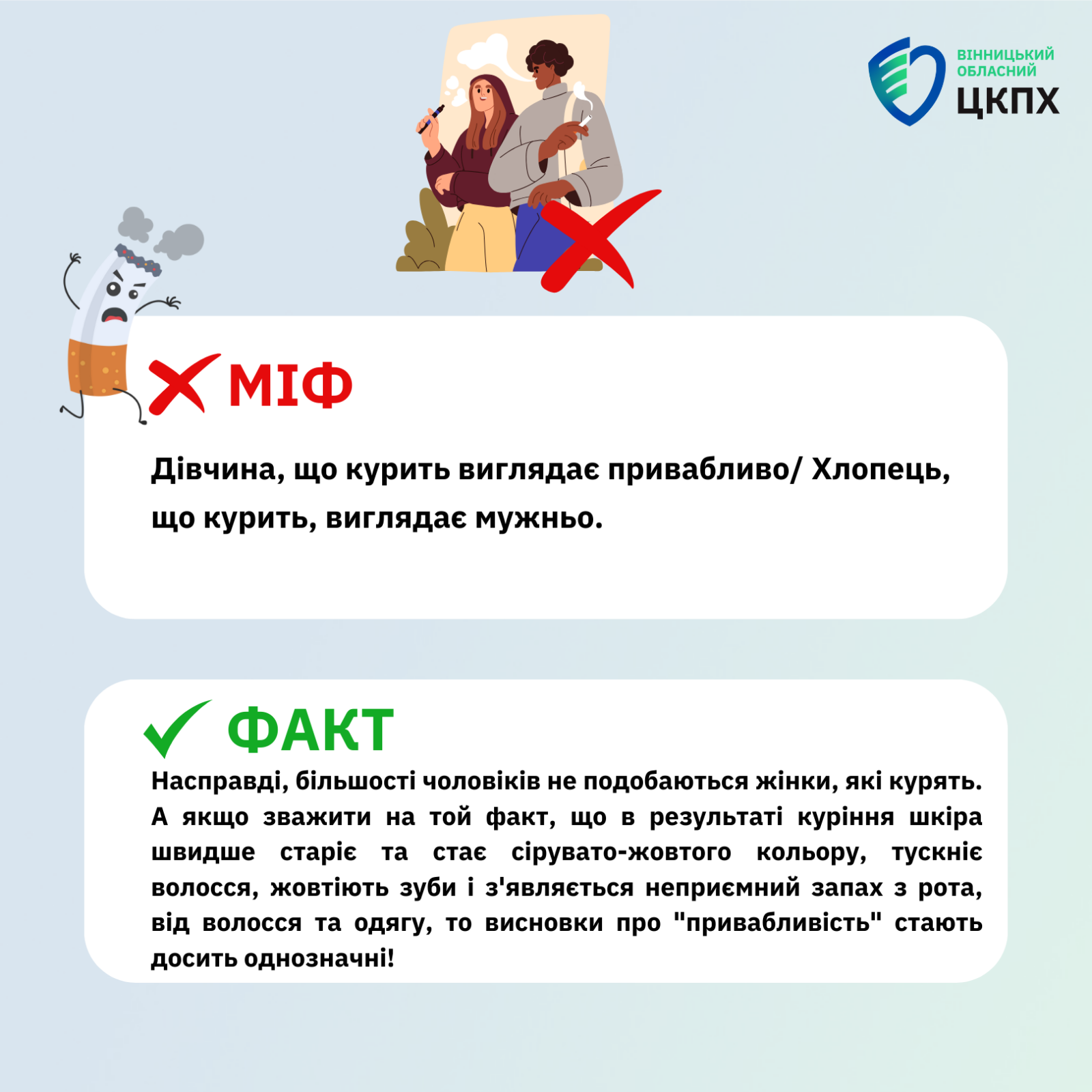 ВІННИЦЬКИЙ ОБЛАСНИЙ ЦКПХ

МІФ

Дівчина, що курить виглядає привабливо/ Хлопець, що курить, виглядає мужньо.

ФАКТ

Насправді, більшості чоловіків не подобаються жінки, які курять. А якщо зважити на той факт, що в результаті куріння шкіра швидше старіє та стає сірувато-жовтого кольору, тускніє волосся, жовтіють зуби і з'являється неприємний запах з рота, від волосся та одягу, то висновки про "привабливість" стають досить однозначні!